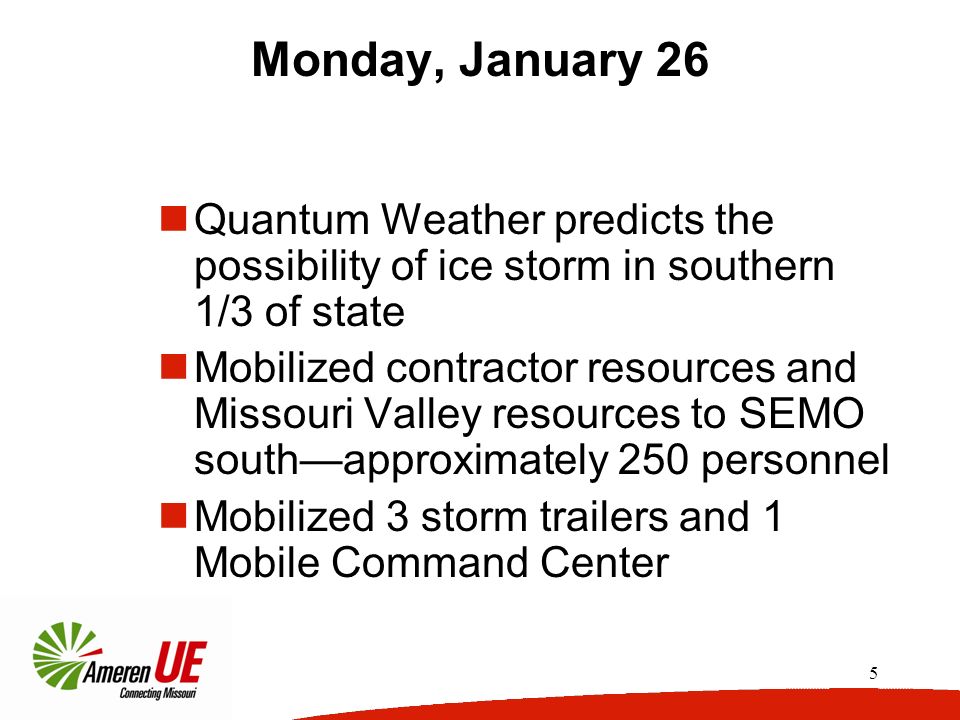 Monday, January 26

Quantum Weather predicts the possibility of ice storm in southern 1/3 of state

Mobilized contractor resources and Missouri Valley resources to SEMO south—approximately 250 personnel

Mobilized 3 storm trailers and 1 Mobile Command Center

Ameren UE
Connecting Missouri

5